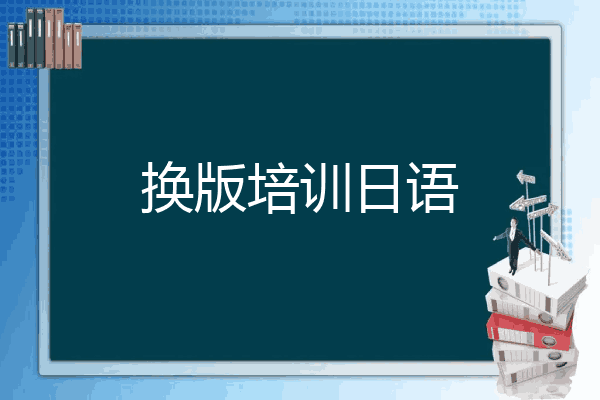 换版培训日语